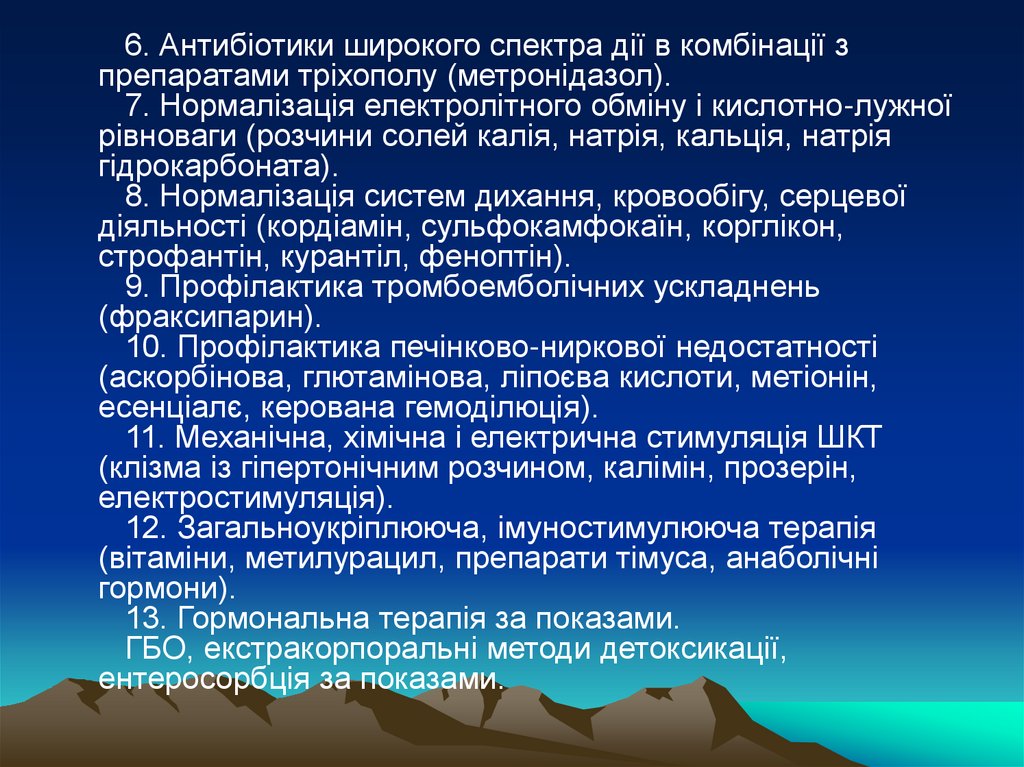 6. Антибіотики широкого спектра дії в комбінації з препаратами тріхополу (метронідазол).

7. Нормалізація електролітного обміну і кислотно-лужної рівноваги (розчини солей калія, натрія, кальція, натрія гідрокарбоната).

8. Нормалізація систем дихання, кровообігу, серцевої діяльності (кордіамін, сульфокамфокаїн, корглікон, строфантін, курантіл, феноптін).

9. Профілактика тромбоемболічних ускладнень (фраксипарин).

10. Профілактика печінково-ниркової недостатності (аскорбінова, глютамінова, ліпоєва кислоти, метіонін, есенціалє, керована гемоділюція).

11. Механічна, хімічна і електрична стимуляція ШКТ (клізма із гіпертонічним розчином, калімін, прозерін, електростимуляція).

12. Загальноукріплююча, імуностимулююча терапія (вітаміни, метилурацил, препарати тімуса, анаболічні гормони).

13. Гормональна терапія за показами.

ГБО, екстракорпоральні методи детоксикації, ентеросорбція за показами.